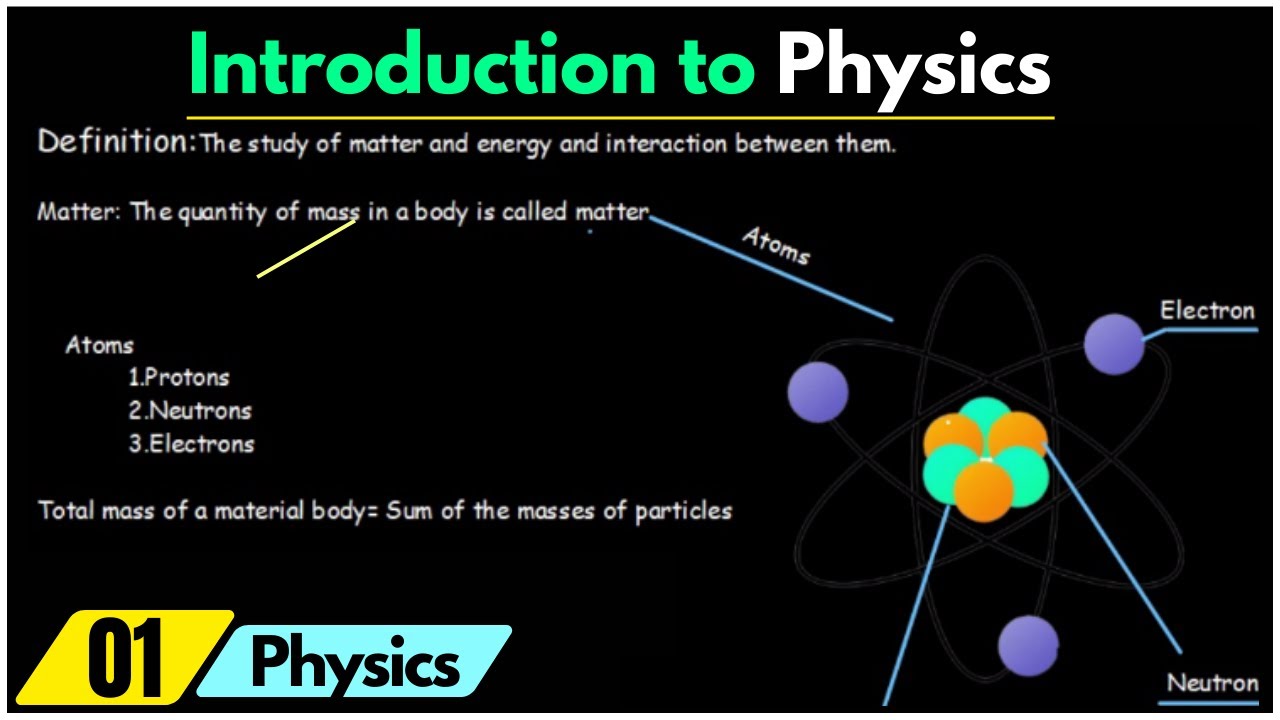 Introduction to Physics

Definition: The study of matter and energy and interaction between them.

Matter: The quantity of mass in a body is called matter.

Atoms

Electron

Atoms
1.Protons
2.Neutrons
3.Electrons

Total mass of a material body= Sum of the masses of particles

Neutron

01 Physics